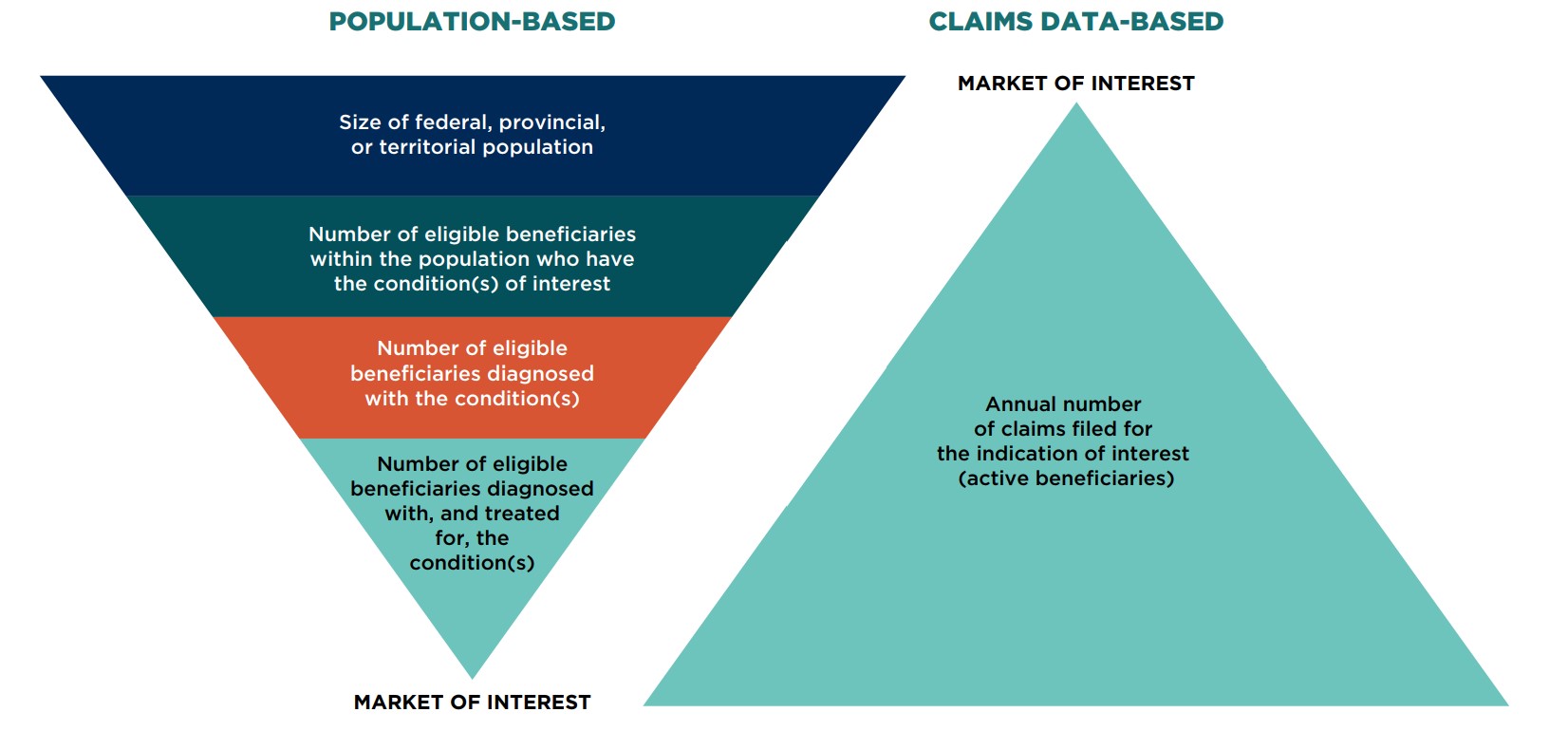 POPULATION-BASED

Size of federal, provincial, or territorial population

Number of eligible beneficiaries within the population who have the condition(s) of interest

Number of eligible beneficiaries diagnosed with the condition(s)

Number of eligible beneficiaries diagnosed with, and treated for, the condition(s)

MARKET OF INTEREST

CLAIMS DATA-BASED

MARKET OF INTEREST

Annual number of claims filed for the indication of interest (active beneficiaries)